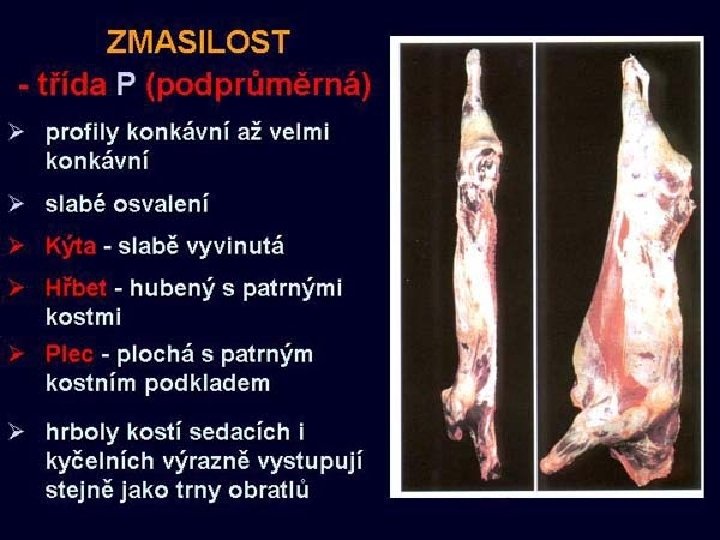 ZMASILOST
- třída P (podprůměrná)

➢ profily konkávní až velmi konkávní

➢ slabé osvalení

➢ Kýta - slabě vyvinutá

➢ Hřbet - hubený s patrnými kostmi

➢ Plec - plochá s patrným kostním podkladem

➢ hrboly kostí sedacích i kyčelních výrazně vystupují stejně jako trny obratlů